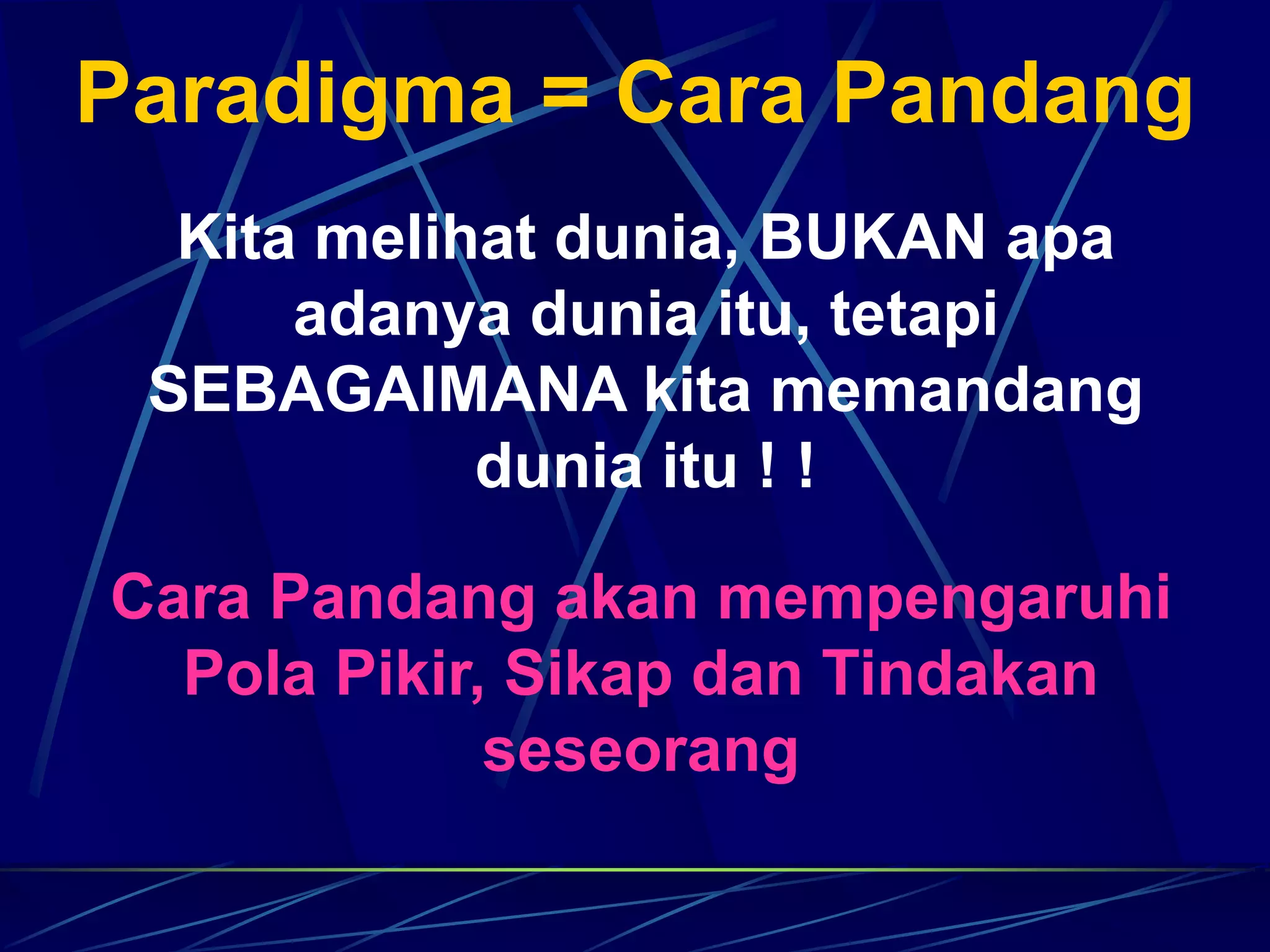 Paradigma = Cara Pandang

Kita melihat dunia, BUKAN apa adanya dunia itu, tetapi SEBAGAIMANA kita memandang dunia itu ! !

Cara Pandang akan mempengaruhi Pola Pikir, Sikap dan Tindakan seseorang